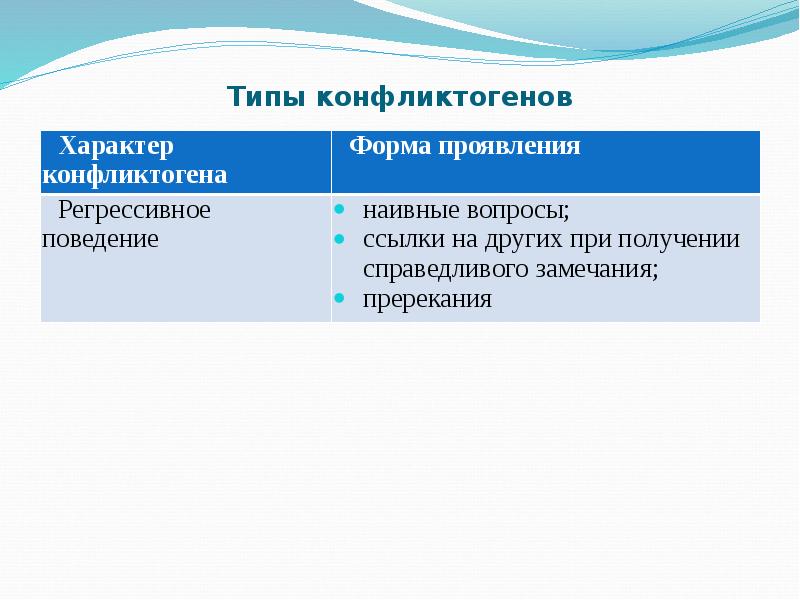 Типы конфликтогенов

| Характер конфликтогена | Форма проявления |
|---|---|
| Регрессивное поведение | • наивные вопросы; • ссылки на других при получении справедливого замечания; • пререкания |